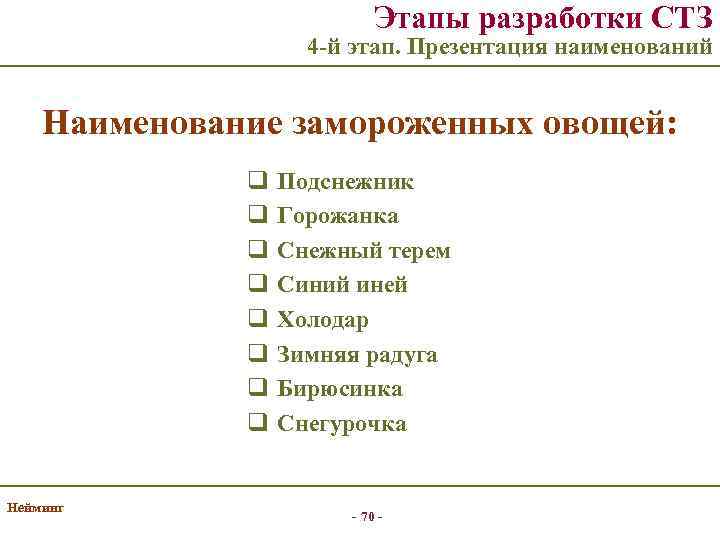 Этапы разработки СТЗ
4-й этап. Презентация наименований

Наименование замороженных овощей:

❑ Подснежник
❑ Горожанка
❑ Снежный терем
❑ Синий иней
❑ Холодар
❑ Зимняя радуга
❑ Бирюсинка
❑ Снегурочка

Нейминг

- 70 -